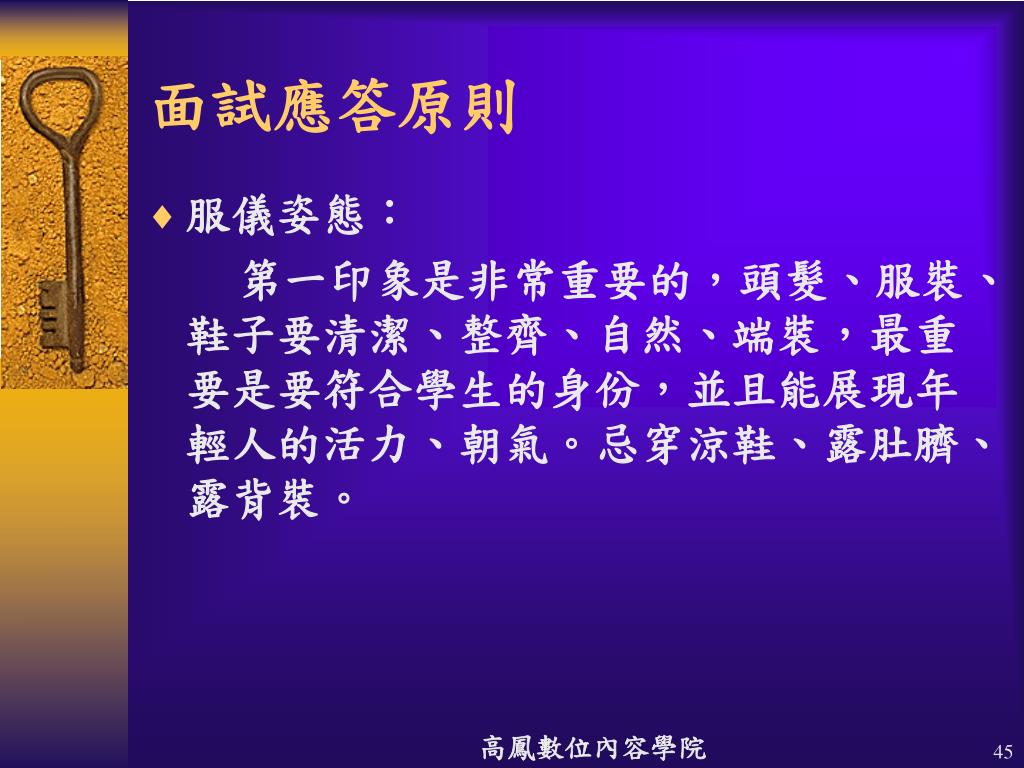 面試應答原則

♦ 服儀姿態：

第一印象是非常重要的，頭髮、服裝、鞋子要清潔、整齊、自然、端裝，最重要是要符合學生的身份，並且能展現年輕人的活力、朝氣。忌穿涼鞋、露肚臍、露背裝。

高鳳數位內容學院

45